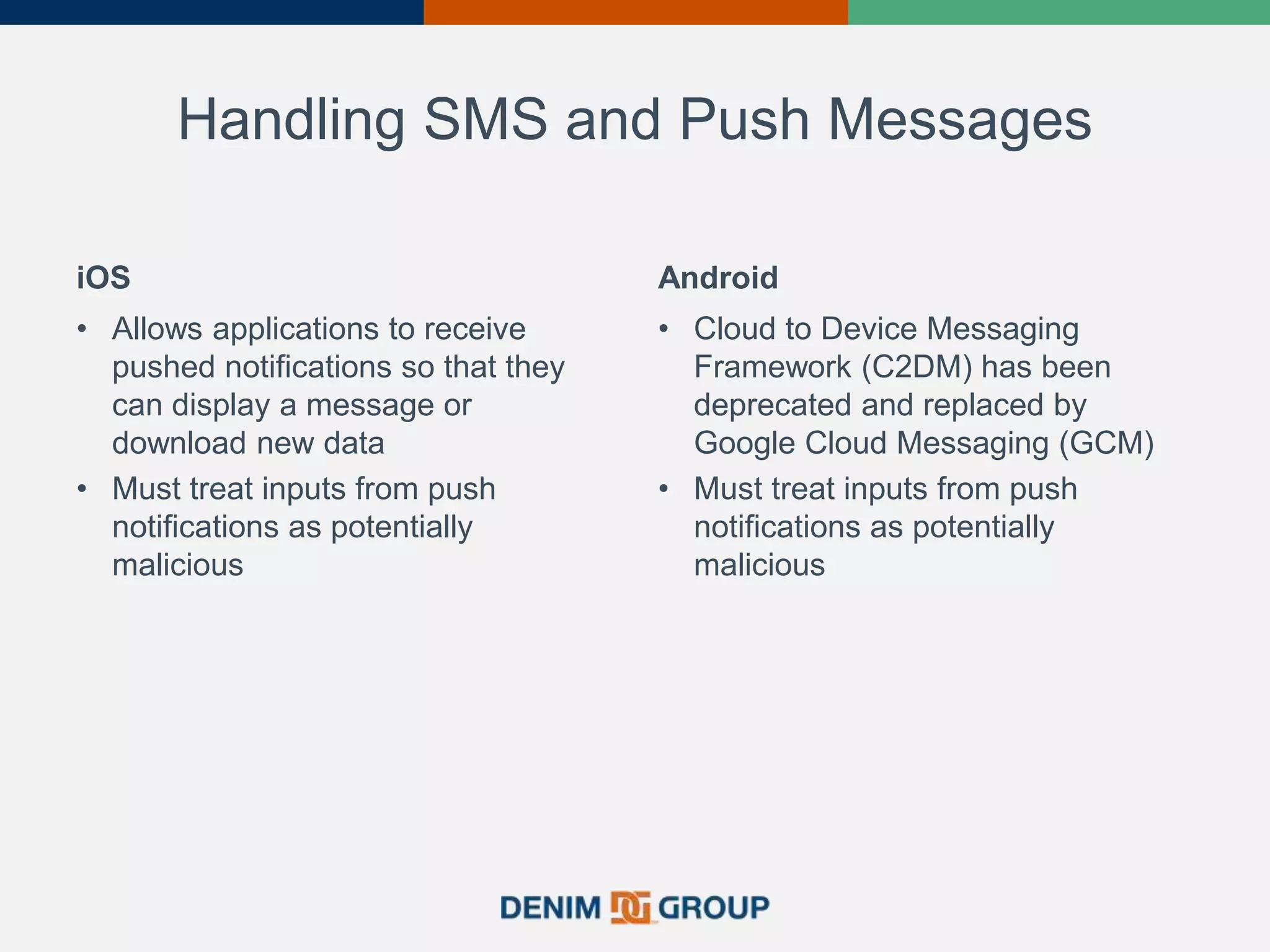 Handling SMS and Push Messages

iOS

• Allows applications to receive pushed notifications so that they can display a message or download new data
• Must treat inputs from push notifications as potentially malicious

Android

• Cloud to Device Messaging Framework (C2DM) has been deprecated and replaced by Google Cloud Messaging (GCM)
• Must treat inputs from push notifications as potentially malicious

DENIM DG GROUP